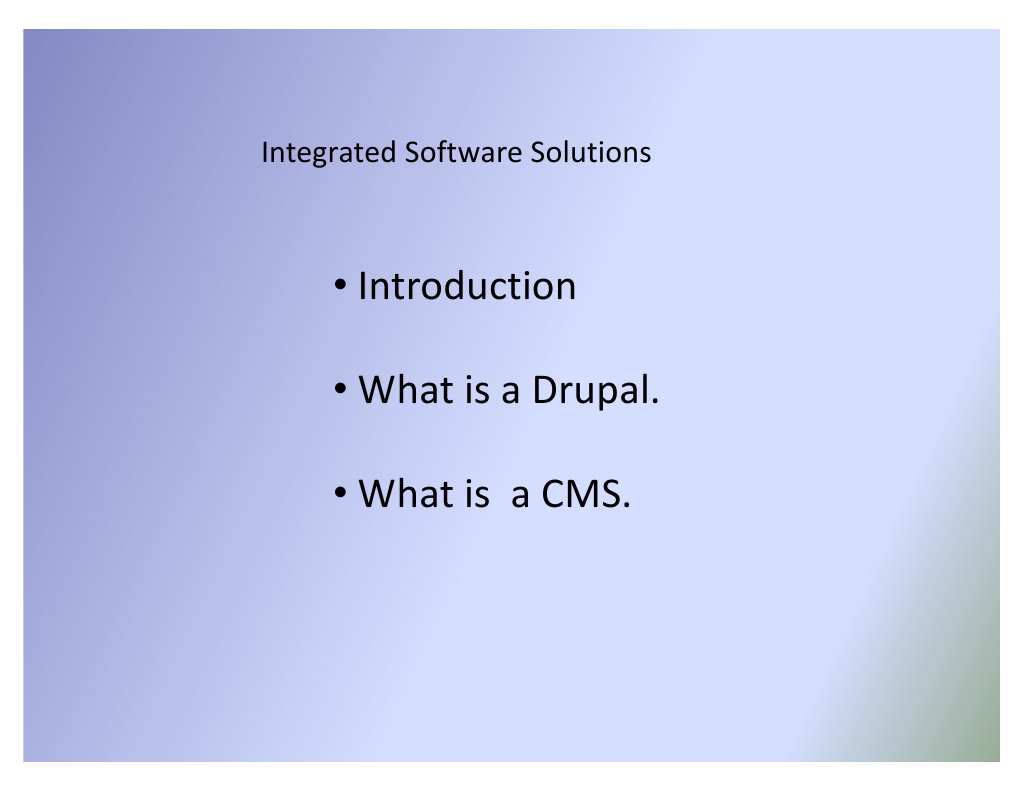 Integrated Software Solutions

• Introduction

• What is a Drupal.

• What is a CMS.